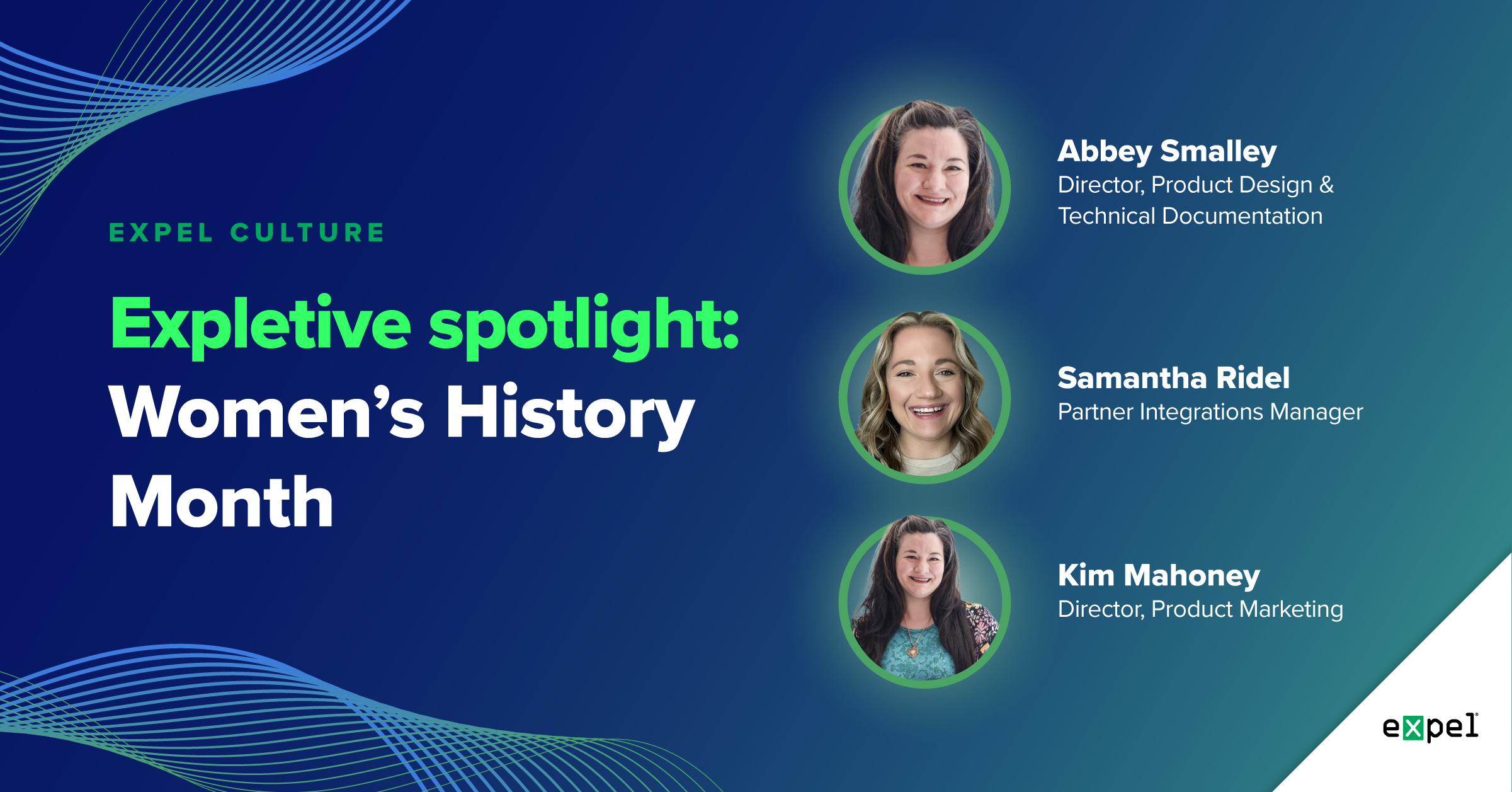 EXPEL CULTURE

Expletive spotlight: Women's History Month

Abbey Smalley
Director, Product Design & Technical Documentation

Samantha Ridel
Partner Integrations Manager

Kim Mahoney
Director, Product Marketing

expel